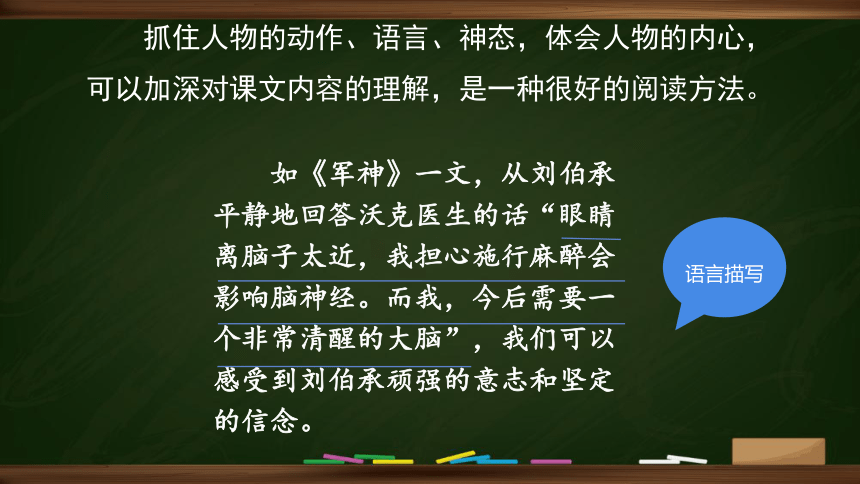 抓住人物的动作、语言、神态，体会人物的内心，可以加深对课文内容的理解，是一种很好的阅读方法。

如《军神》一文，从刘伯承平静地回答沃克医生的话“眼睛离脑子太近，我担心施行麻醉会影响脑神经。而我，今后需要一个非常清醒的大脑”，我们可以感受到刘伯承顽强的意志和坚定的信念。

语言描写